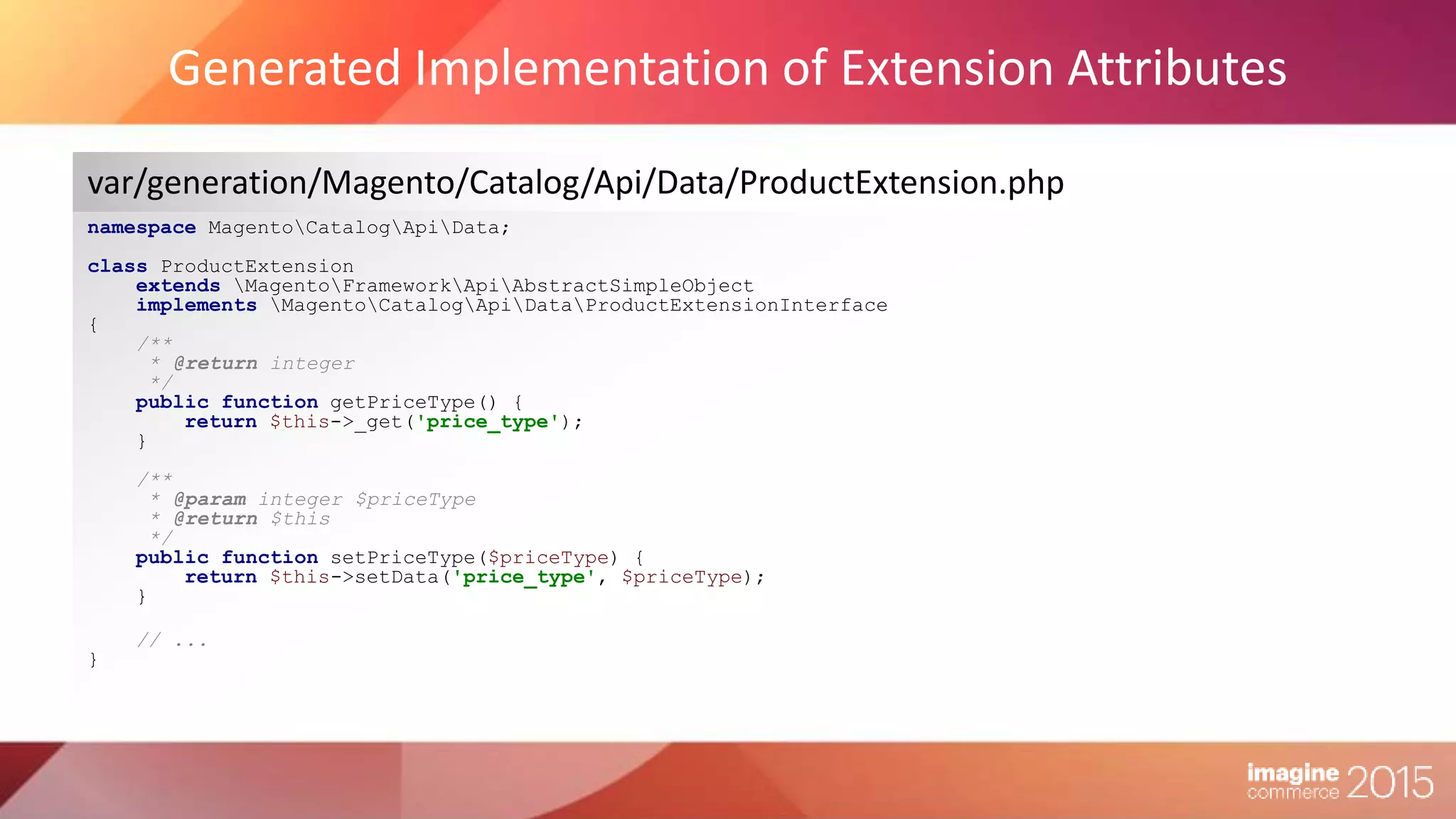 Generated Implementation of Extension Attributes

var/generation/Magento/Catalog/Api/Data/ProductExtension.php

namespace Magento\Catalog\Api\Data;

class ProductExtension
    extends \Magento\Framework\Api\AbstractSimpleObject
    implements \Magento\Catalog\Api\Data\ProductExtensionInterface
{
    /**
     * @return integer
     */
    public function getPriceType() {
        return $this->_get('price_type');
    }

    /**
     * @param integer $priceType
     * @return $this
     */
    public function setPriceType($priceType) {
        return $this->setData('price_type', $priceType);
    }

    // ...
}

imagine commerce 2015